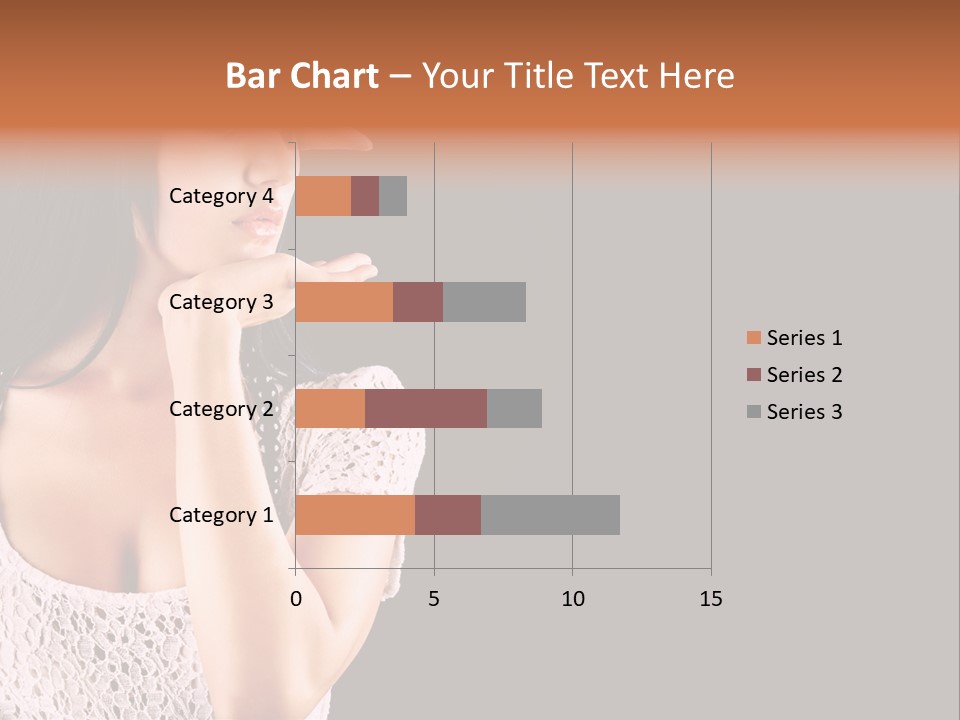 Bar Chart – Your Title Text Here

Category 4
Category 3
Category 2
Category 1

0
5
10
15

Series 1
Series 2
Series 3